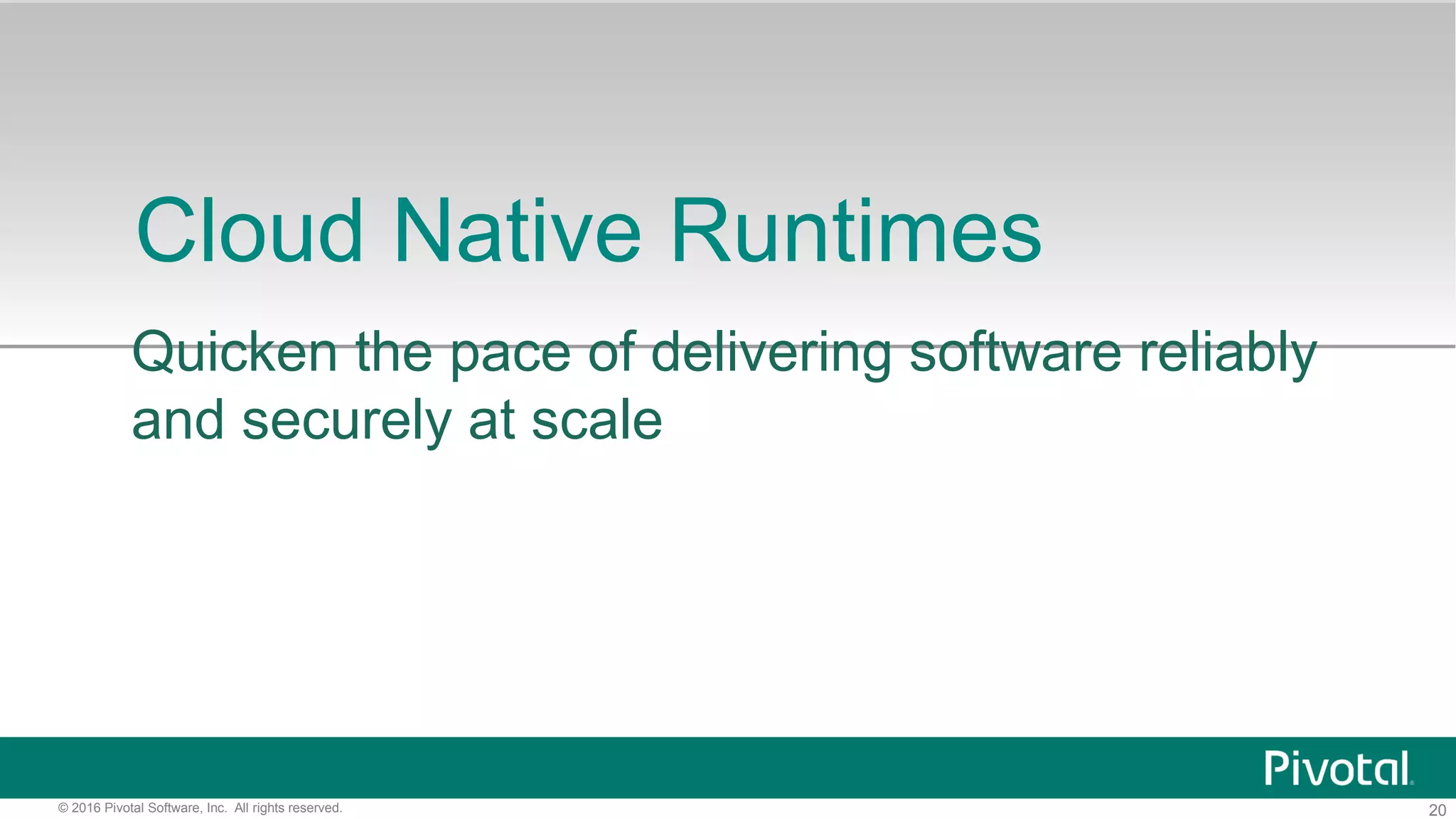 Cloud Native Runtimes

Quicken the pace of delivering software reliably and securely at scale

Pivotal

© 2016 Pivotal Software, Inc. All rights reserved.

20